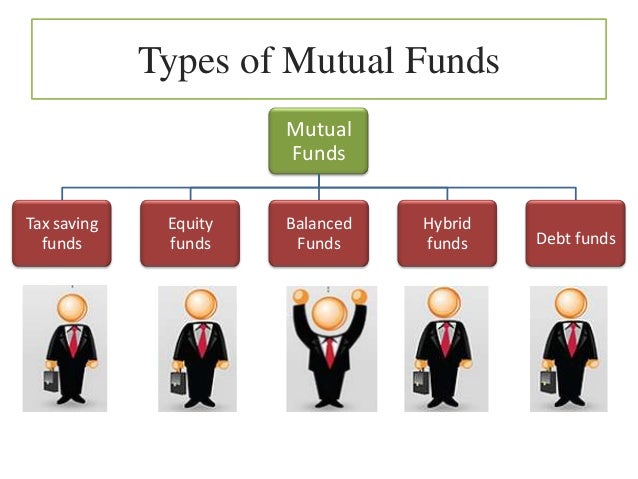 Types of Mutual Funds

Mutual Funds

Tax saving funds

Equity funds

Balanced Funds

Hybrid funds

Debt funds